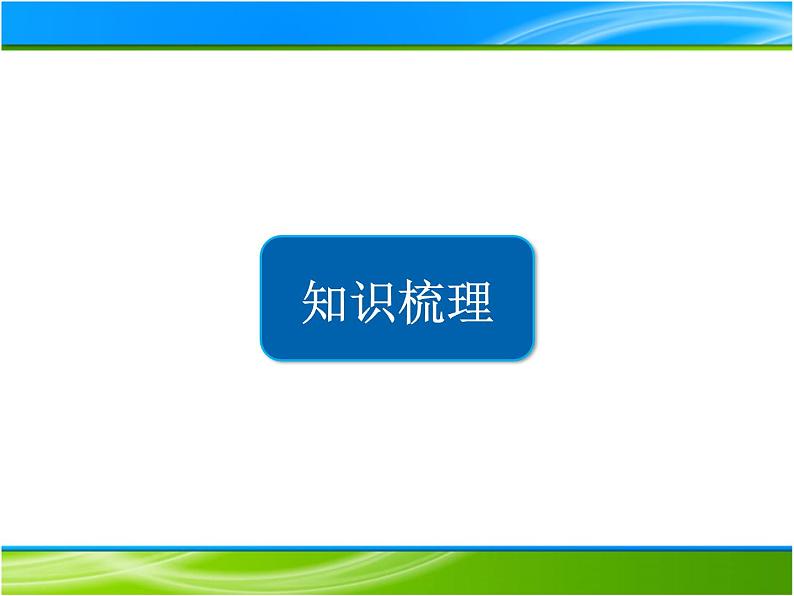 知识梳理